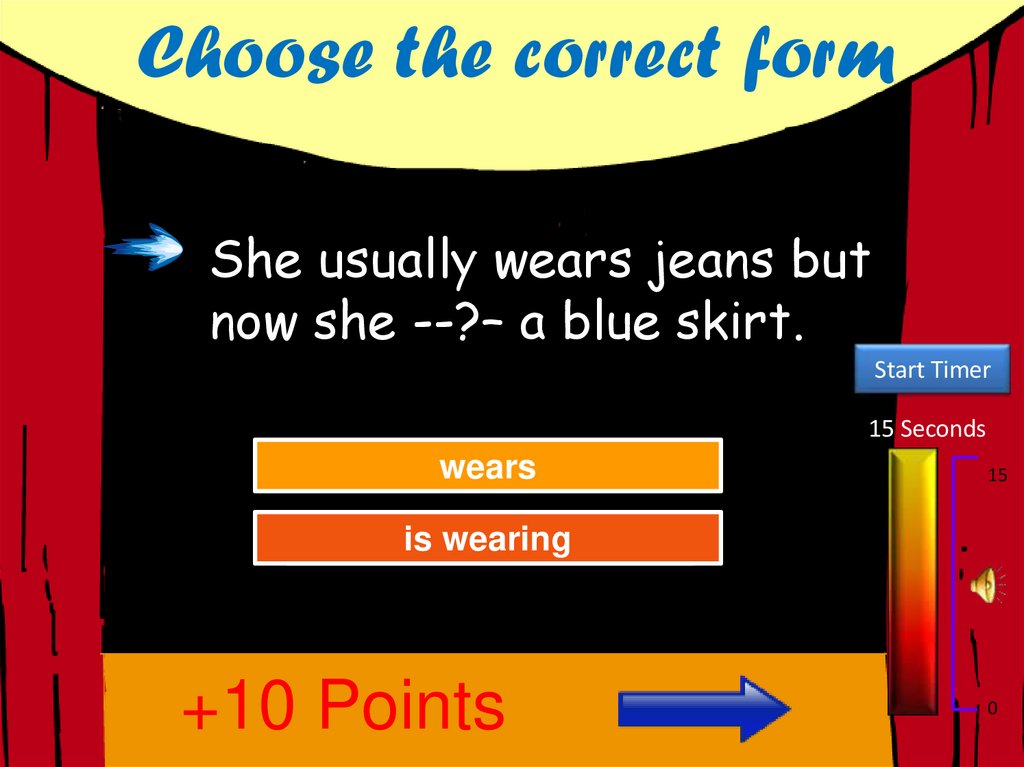 Choose the correct form

She usually wears jeans but now she --?– a blue skirt.

Start Timer

15 Seconds

15

0

wears

is wearing

+10 Points